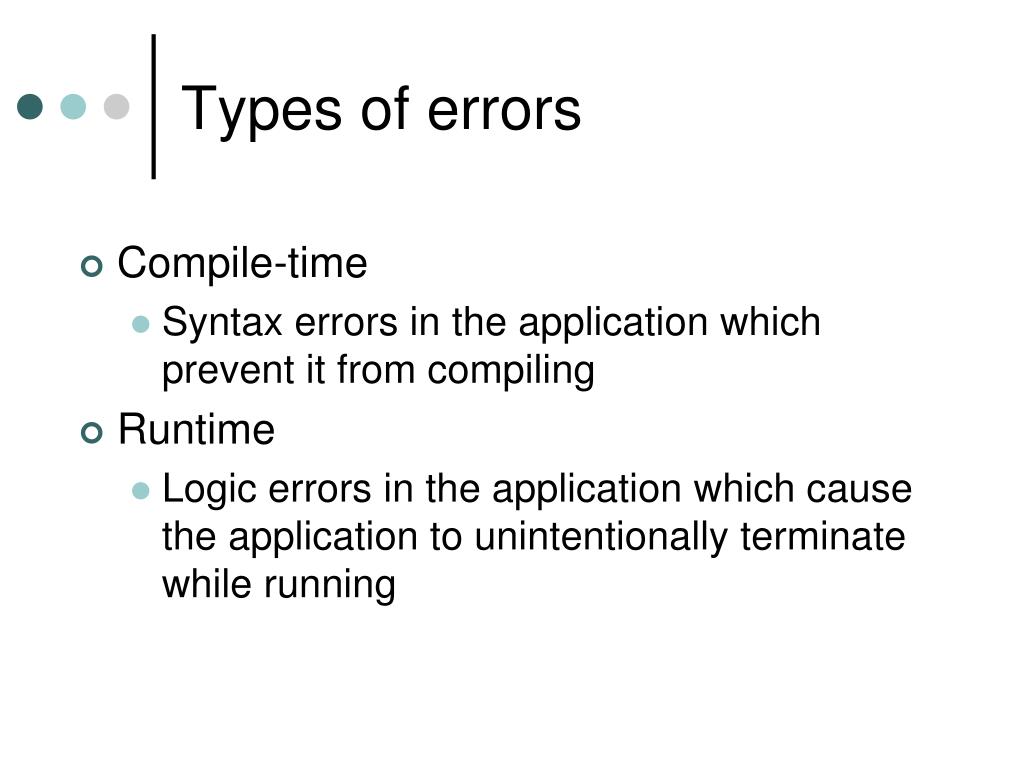 Types of errors

Compile-time

Syntax errors in the application which prevent it from compiling

Runtime

Logic errors in the application which cause the application to unintentionally terminate while running